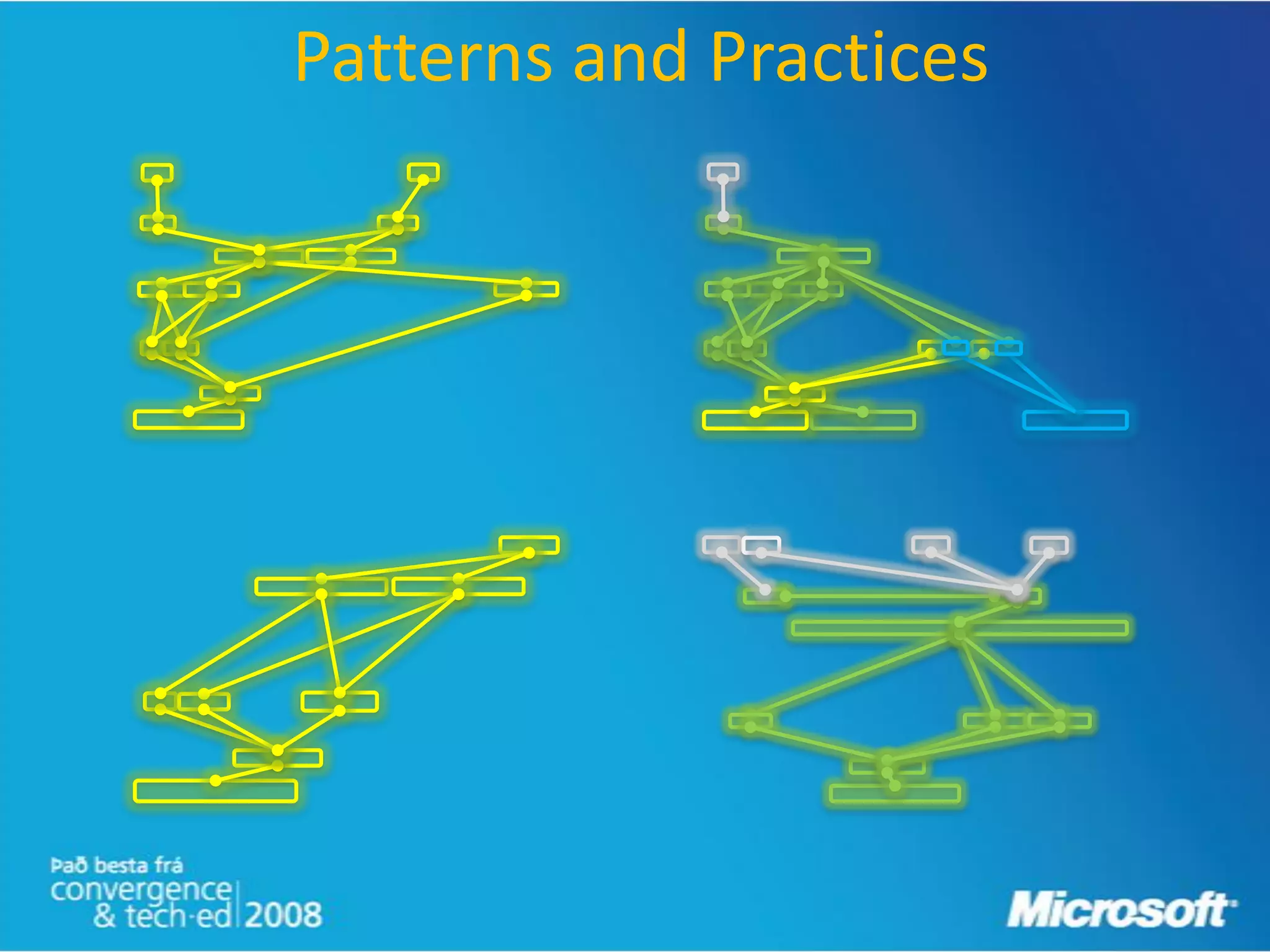 Patterns and Practices

Það besta frá
convergence
& tech·ed 2008

Microsoft